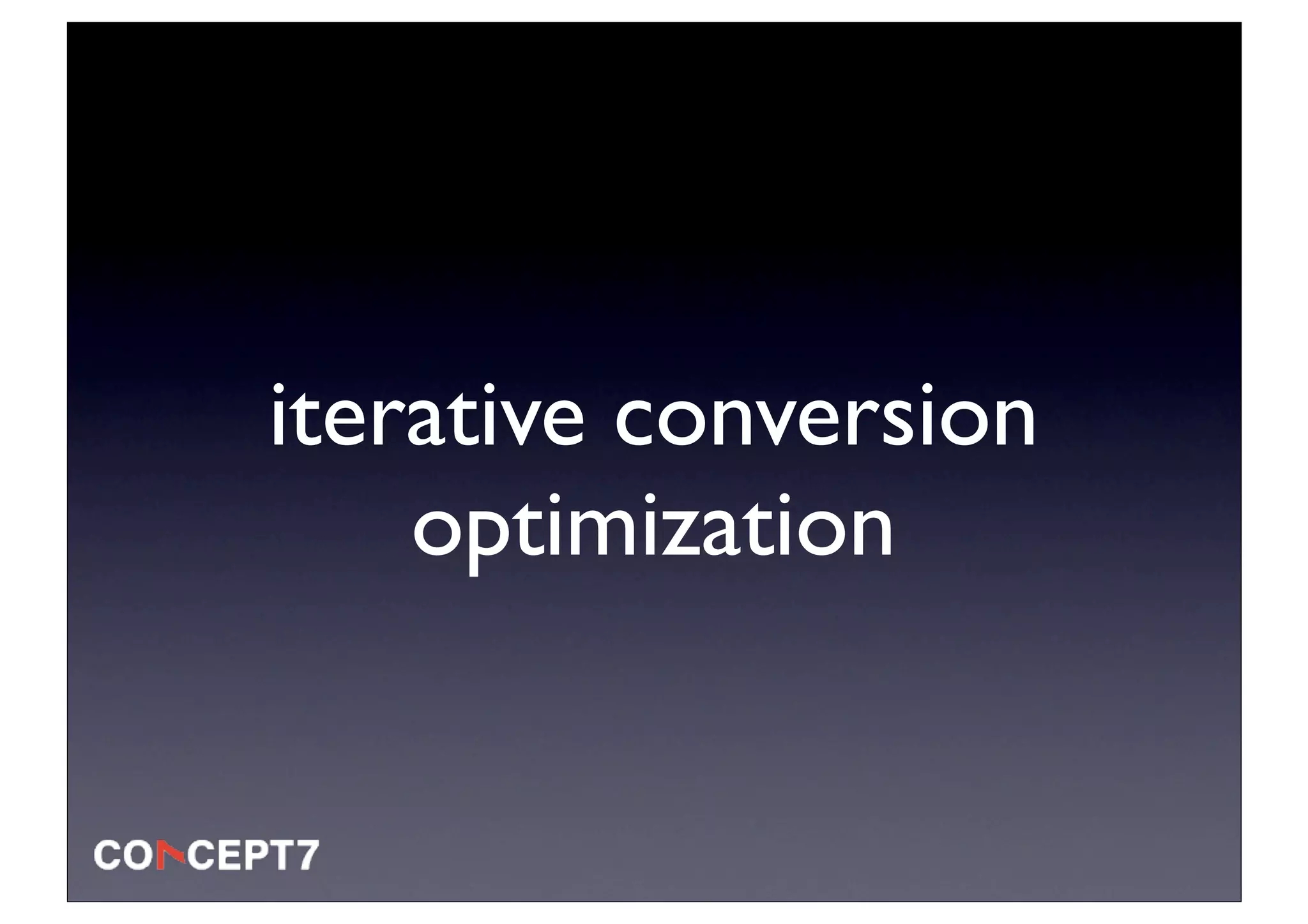 iterative conversion optimization

CONCEPT7